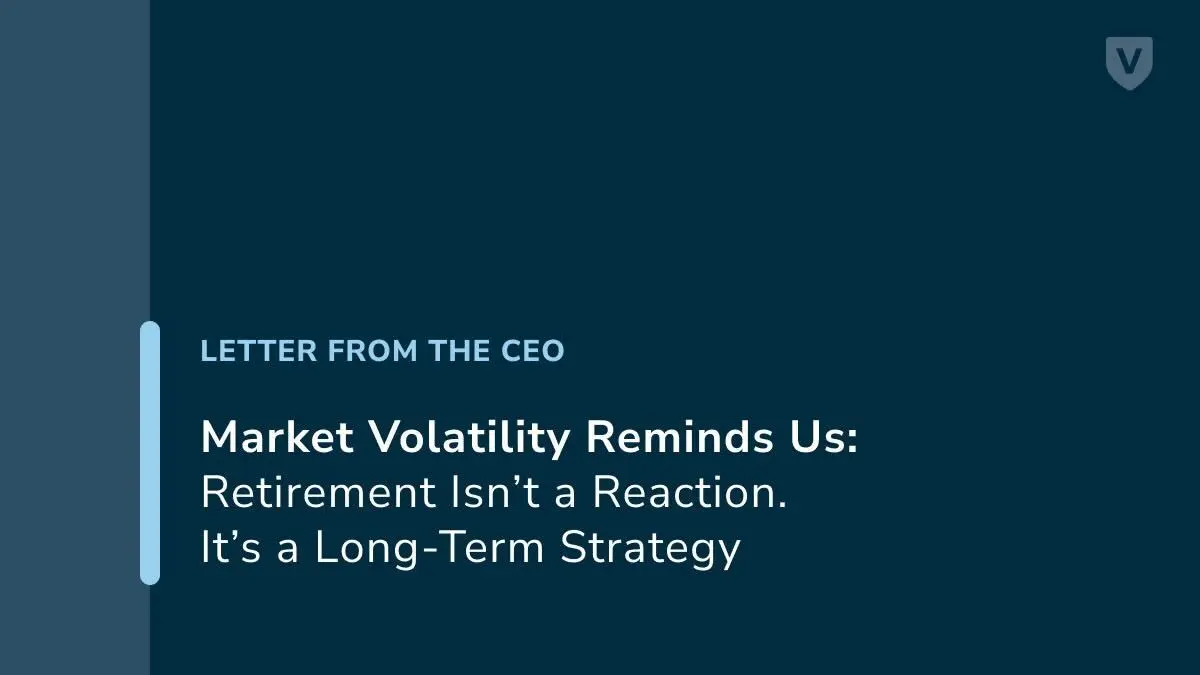 V

LETTER FROM THE CEO

Market Volatility Reminds Us:
Retirement Isn’t a Reaction.
It’s a Long-Term Strategy